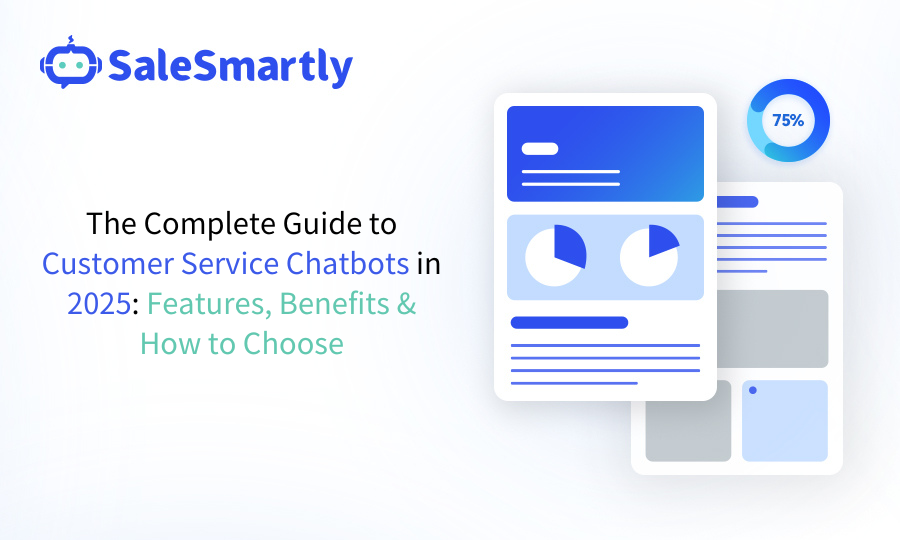 SaleSmartly

The Complete Guide to Customer Service Chatbots in 2025: Features, Benefits & How to Choose

75%